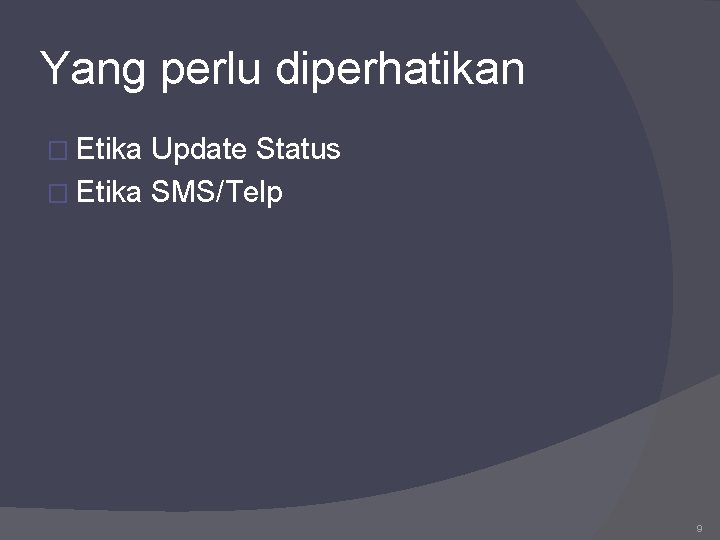 Yang perlu diperhatikan

Etika Update Status
Etika SMS/Telp

9